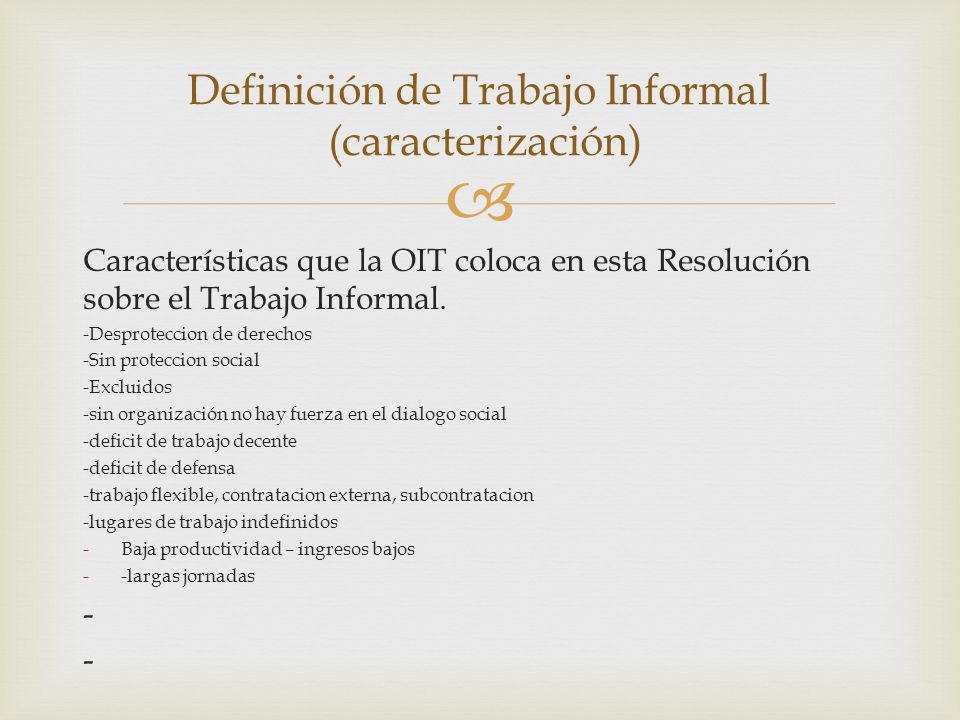 Definición de Trabajo Informal (caracterización)

Características que la OIT coloca en esta Resolución sobre el Trabajo Informal.

-Desproteccion de derechos
-Sin proteccion social
-Excluidos
-sin organización no hay fuerza en el dialogo social
-deficit de trabajo decente
-deficit de defensa
-trabajo flexible, contratacion externa, subcontratacion
-lugares de trabajo indefinidos
- Baja productividad – ingresos bajos
- -largas jornadas
-
-